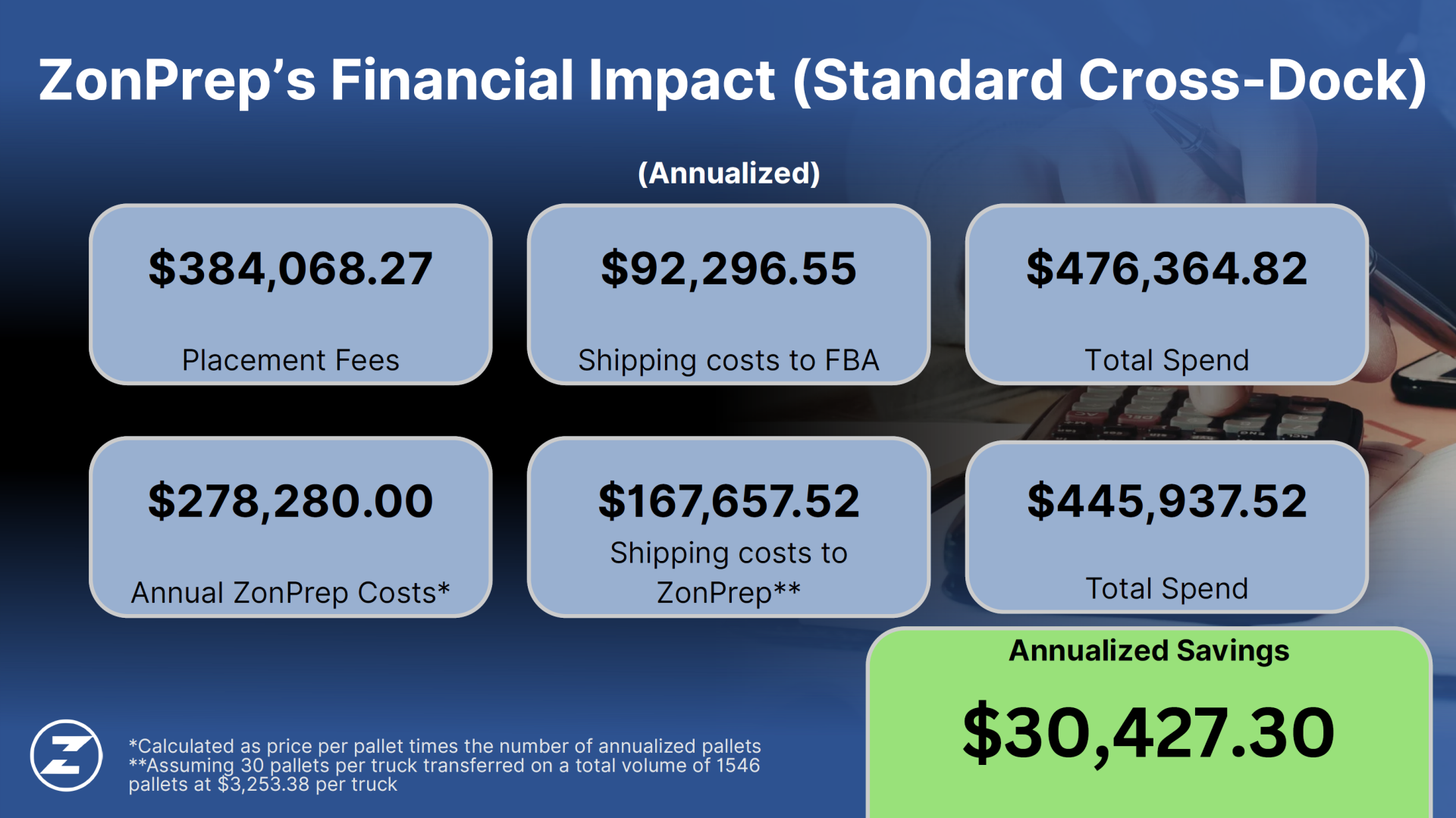 ZonPrep's Financial Impact (Standard Cross-Dock)

(Annualized)

$384,068.27
Placement Fees

$92,296.55
Shipping costs to FBA

$476,364.82
Total Spend

$278,280.00
Annual ZonPrep Costs*

$167,657.52
Shipping costs to ZonPrep**

$445,937.52
Total Spend

Annualized Savings
$30,427.30

*Calculated as price per pallet times the number of annualized pallets
**Assuming 30 pallets per truck transferred on a total volume of 1546 pallets at $3,253.38 per truck